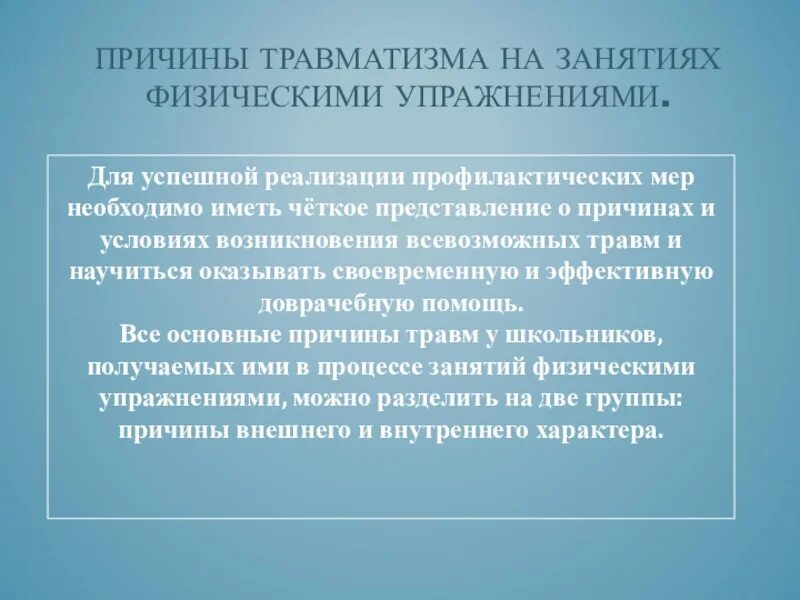 ПРИЧИНЫ ТРАВМАТИЗМА НА ЗАНЯТИЯХ ФИЗИЧЕСКИМИ УПРАЖНЕНИЯМИ.

Для успешной реализации профилактических мер необходимо иметь чёткое представление о причинах и условиях возникновения всевозможных травм и научиться оказывать своевременную и эффективную доврачебную помощь.
Все основные причины травм у школьников, получаемых ими в процессе занятий физическими упражнениями, можно разделить на две группы: причины внешнего и внутреннего характера.